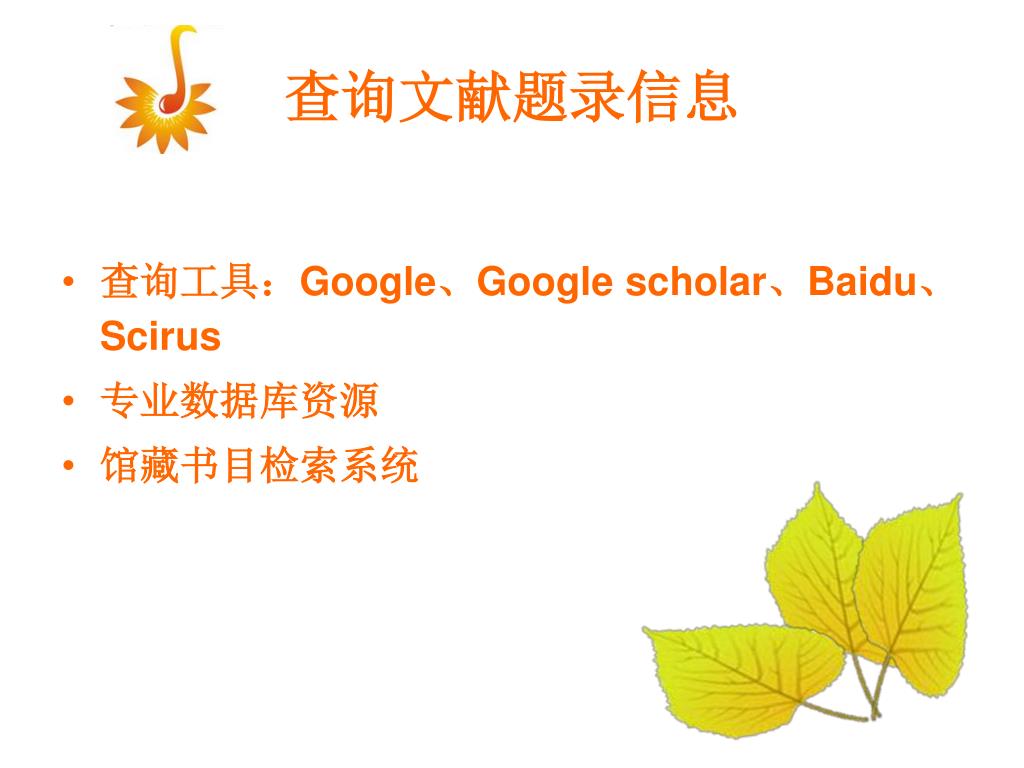 查询文献题录信息

• 查询工具：Google、Google scholar、Baidu、Scirus
• 专业数据库资源
• 馆藏书目检索系统